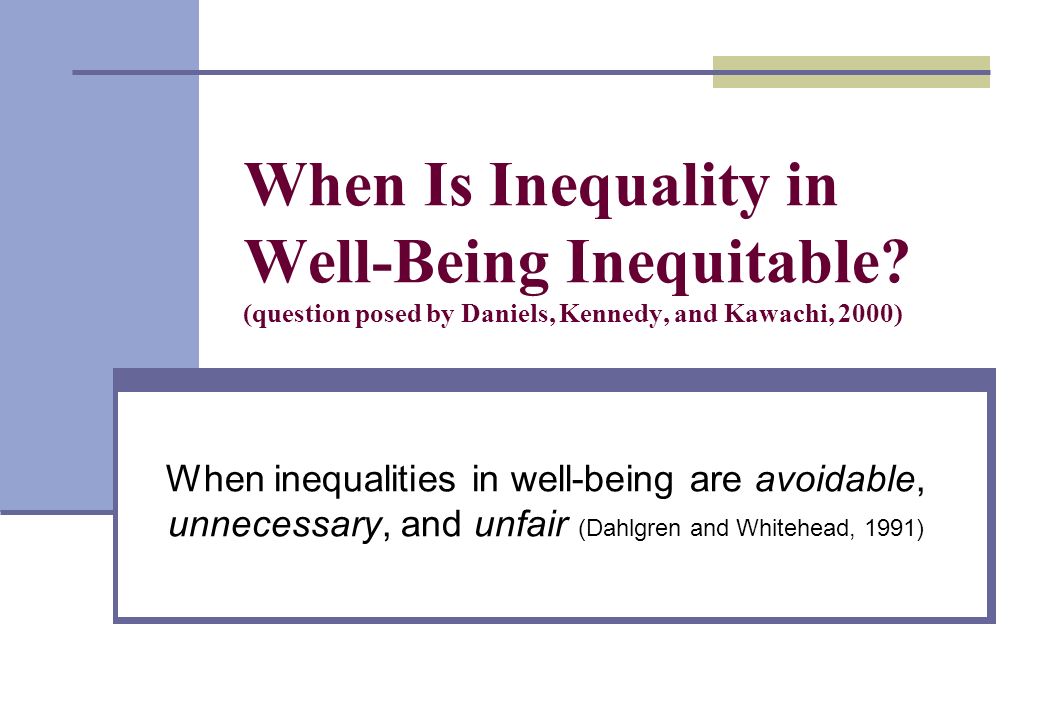 When Is Inequality in Well-Being Inequitable?
(question posed by Daniels, Kennedy, and Kawachi, 2000)

When inequalities in well-being are avoidable, unnecessary, and unfair (Dahlgren and Whitehead, 1991)